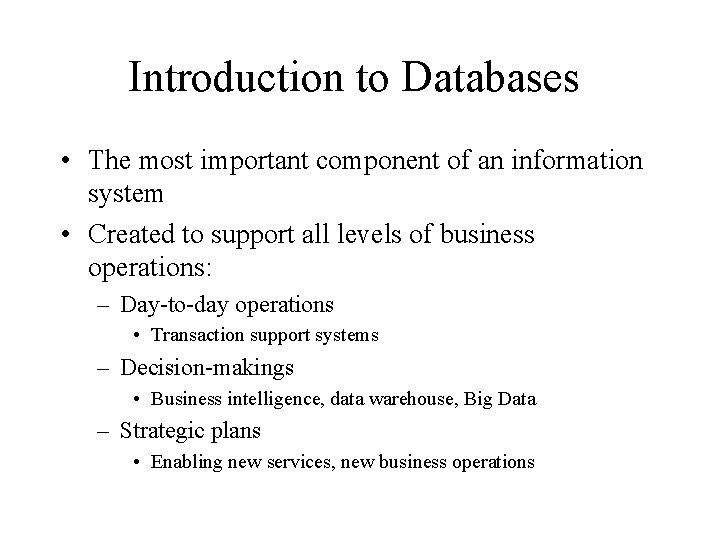 Introduction to Databases

• The most important component of an information system
• Created to support all levels of business operations:
– Day-to-day operations
• Transaction support systems
– Decision-makings
• Business intelligence, data warehouse, Big Data
– Strategic plans
• Enabling new services, new business operations